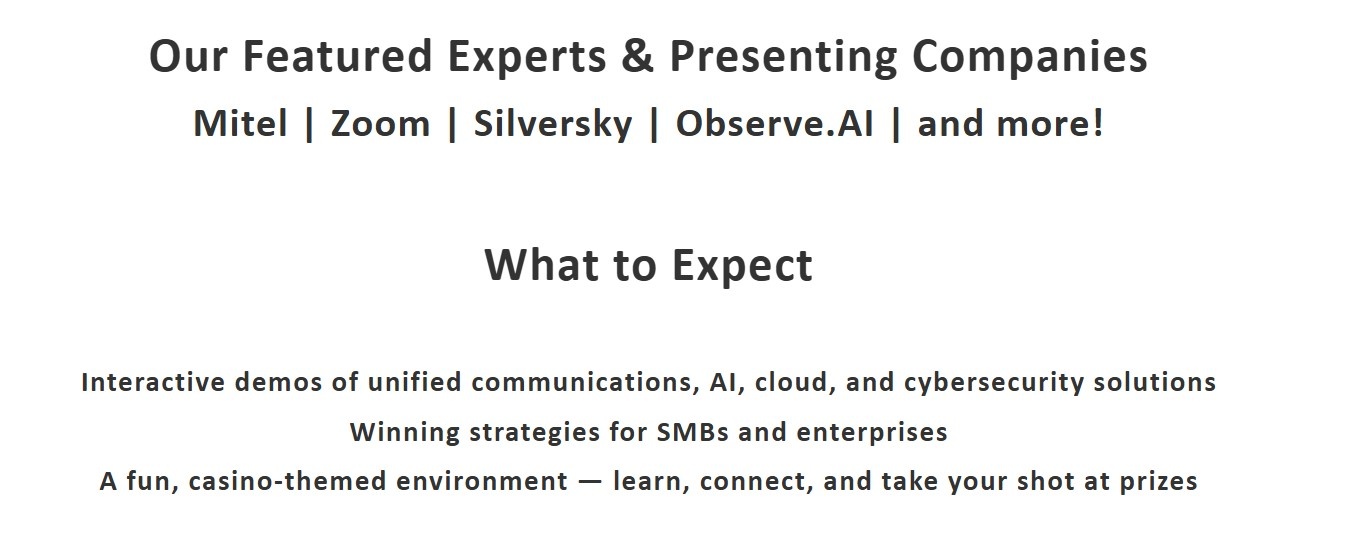 Our Featured Experts & Presenting Companies
Mitel | Zoom | Silversky | Observe.AI | and more!

What to Expect

Interactive demos of unified communications, AI, cloud, and cybersecurity solutions
Winning strategies for SMBs and enterprises
A fun, casino-themed environment — learn, connect, and take your shot at prizes